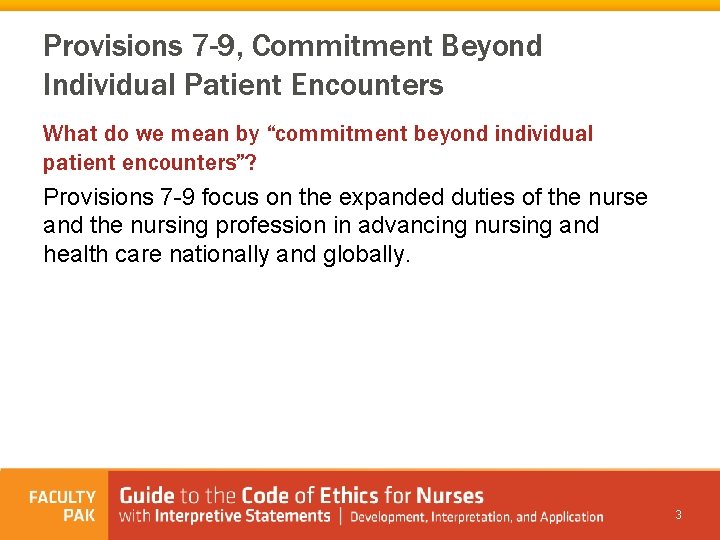 Provisions 7-9, Commitment Beyond Individual Patient Encounters

What do we mean by “commitment beyond individual patient encounters”?

Provisions 7-9 focus on the expanded duties of the nurse and the nursing profession in advancing nursing and health care nationally and globally.

FACULTY PAK

Guide to the Code of Ethics for Nurses with Interpretive Statements | Development, Interpretation, and Application

3